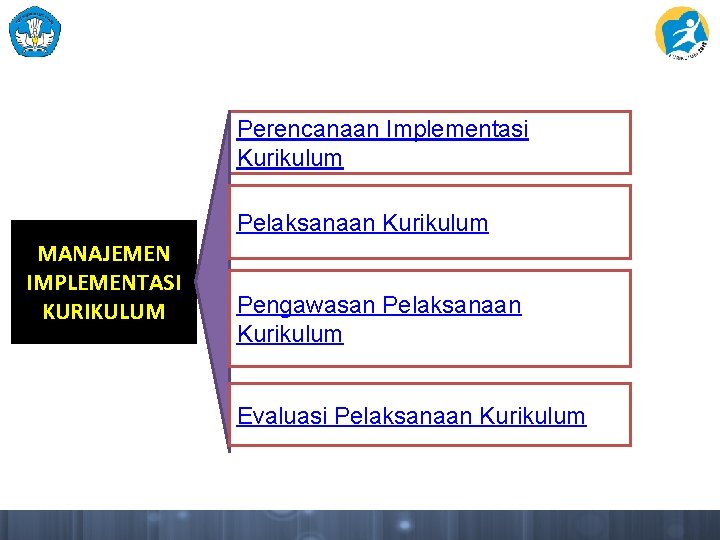 MANAJEMEN IMPLEMENTASI KURIKULUM

Perencanaan Implementasi Kurikulum

Pelaksanaan Kurikulum

Pengawasan Pelaksanaan Kurikulum

Evaluasi Pelaksanaan Kurikulum